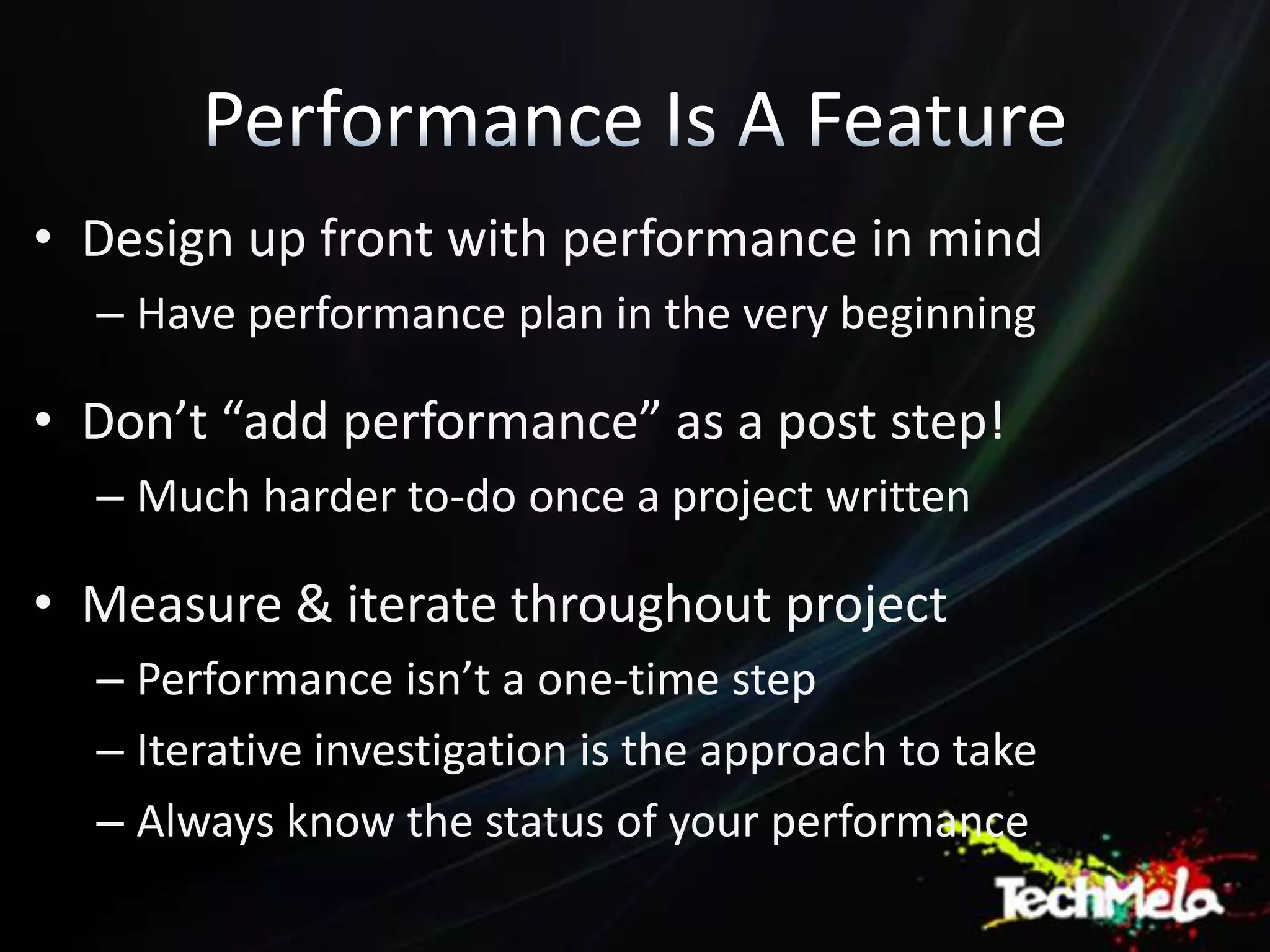 Performance Is A Feature

• Design up front with performance in mind
– Have performance plan in the very beginning

• Don’t “add performance” as a post step!
– Much harder to-do once a project written

• Measure & iterate throughout project
– Performance isn’t a one-time step
– Iterative investigation is the approach to take
– Always know the status of your performance

TechMela